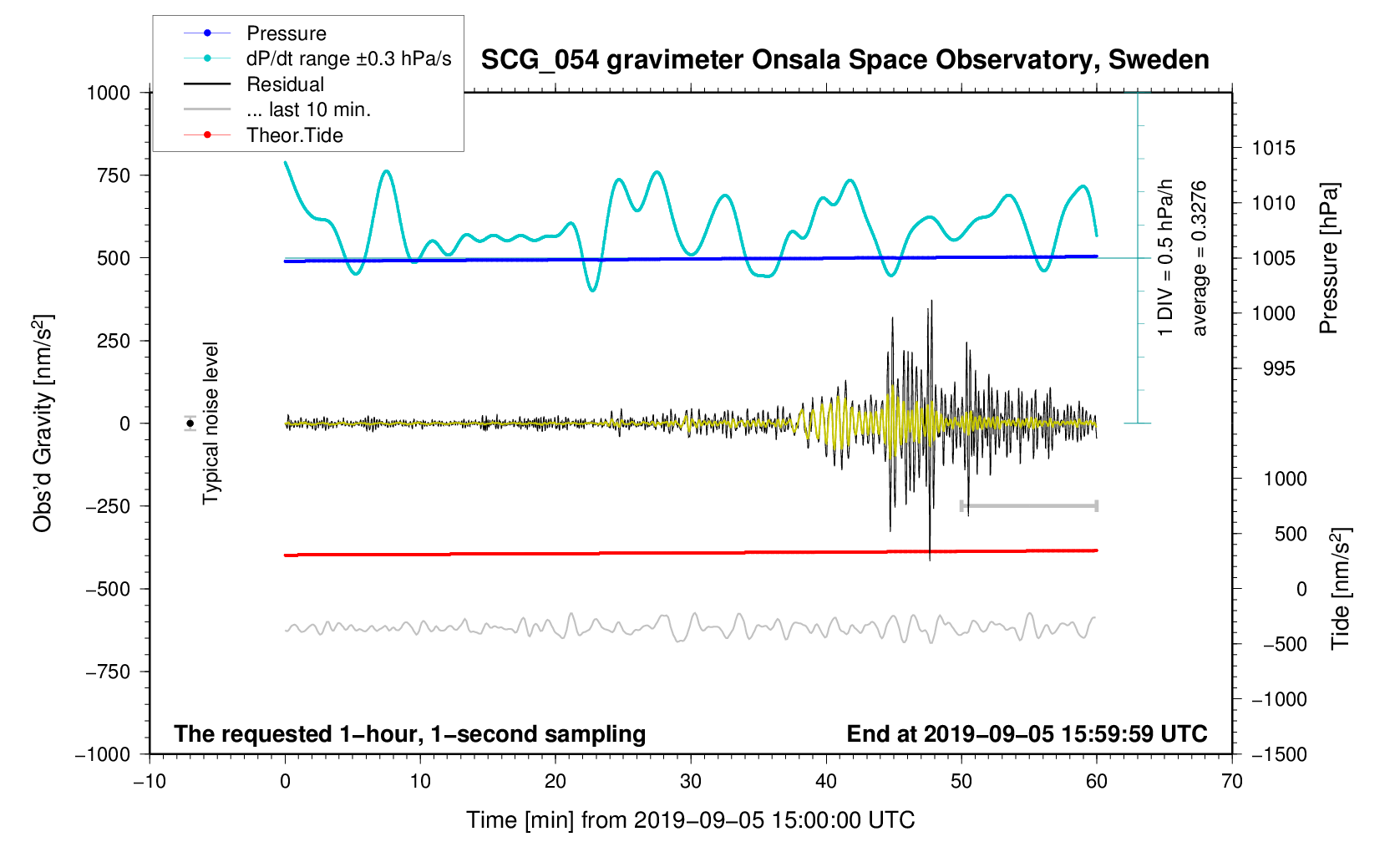 Pressure
dP/dt range ±0.3 hPa/s
Residual
... last 10 min.
Theor.Tide

SCG_054 gravimeter Onsala Space Observatory, Sweden

1000
750
500
250
0
−250
−500
−750
−1000

Obs'd Gravity [nm/s$^2$]

Typical noise level

1 DIV = 0.5 hPa/h
average = 0.3276

1015
1010
1005
1000
995

Pressure [hPa]

1000
500
0
−500
−1000
−1500

Tide [nm/s$^2$]

The requested 1−hour, 1−second sampling
End at 2019−09−05 15:59:59 UTC

−10
0
10
20
30
40
50
60
70

Time [min] from 2019−09−05 15:00:00 UTC